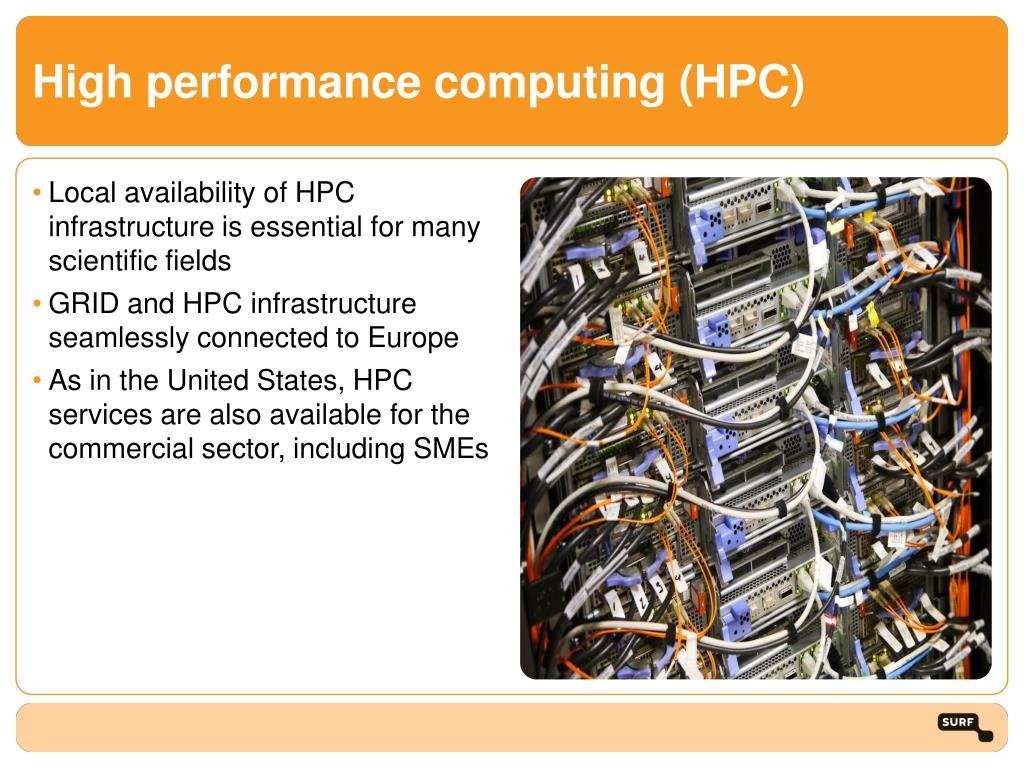 High performance computing (HPC)

• Local availability of HPC infrastructure is essential for many scientific fields

• GRID and HPC infrastructure seamlessly connected to Europe

• As in the United States, HPC services are also available for the commercial sector, including SMEs

SURF